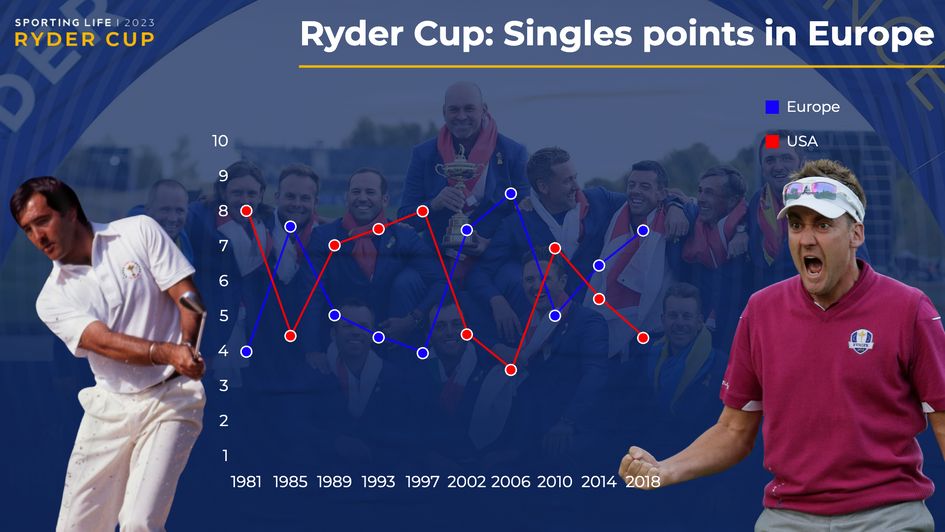 SPORTING LIFE | 2023
RYDER CUP

Ryder Cup: Singles points in Europe

Europe
USA

10
9
8
7
6
5
4
3
2
1

1981 1985 1989 1993 1997 2002 2006 2010 2014 2018